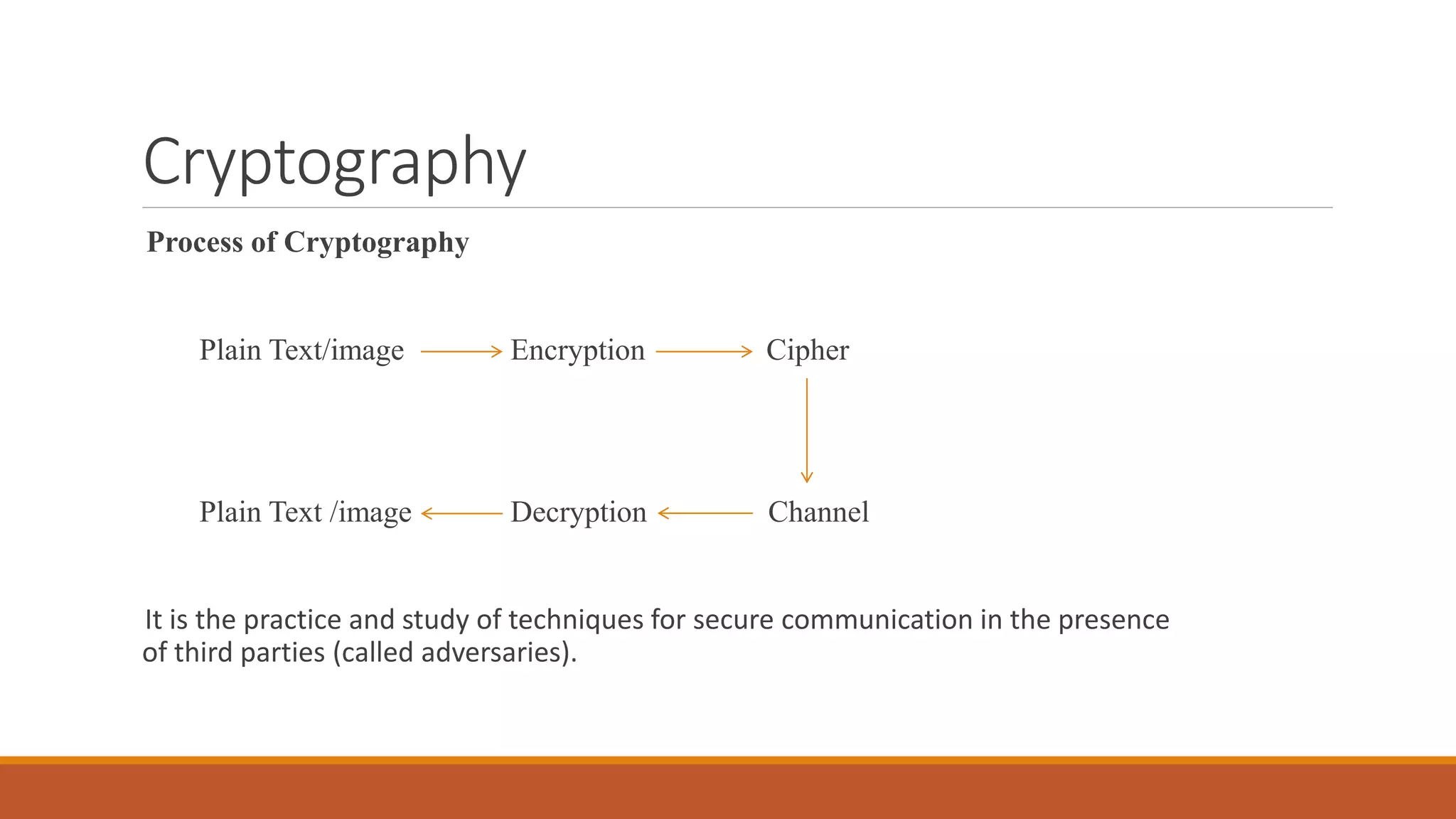 Cryptography

Process of Cryptography

Plain Text/image → Encryption → Cipher

↓

Plain Text /image ← Decryption ← Channel

It is the practice and study of techniques for secure communication in the presence of third parties (called adversaries).